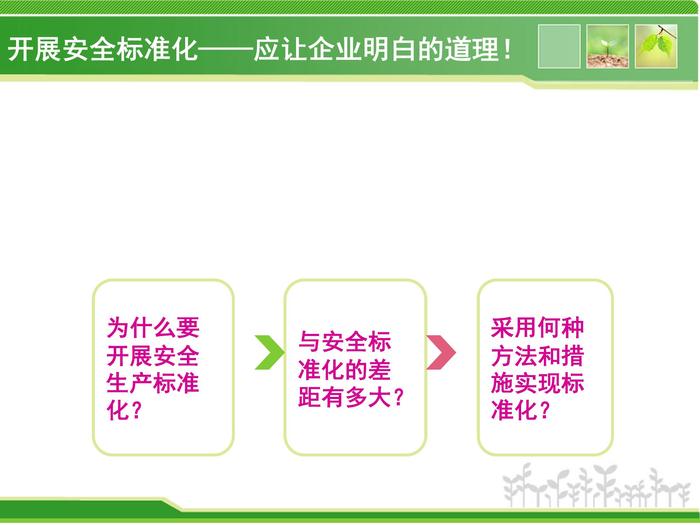 开展安全标准化——应让企业明白的道理！

为什么要开展安全生产标准化？

与安全标准化的差距有多大？

采用何种方法和措施实现标准化？